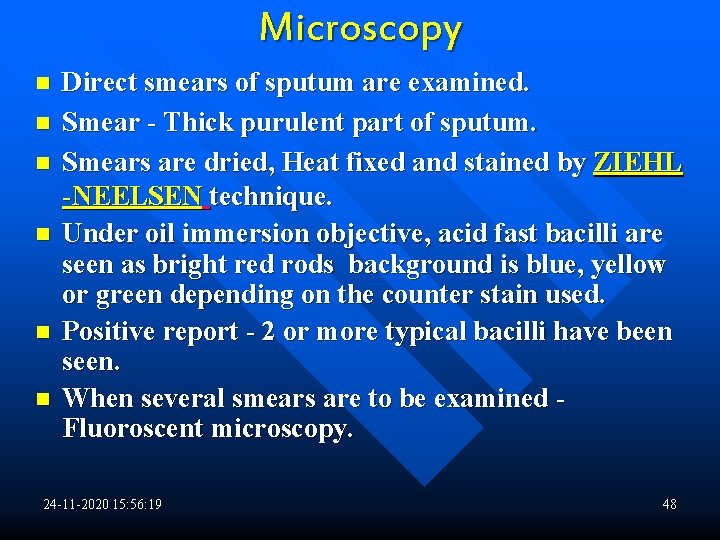 Microscopy

• Direct smears of sputum are examined.
• Smear - Thick purulent part of sputum.
• Smears are dried, Heat fixed and stained by ZIEHL -NEELSEN technique.
• Under oil immersion objective, acid fast bacilli are seen as bright red rods background is blue, yellow or green depending on the counter stain used.
• Positive report - 2 or more typical bacilli have been seen.
• When several smears are to be examined - Fluoroscent microscopy.

24-11-2020 15:56:19

48